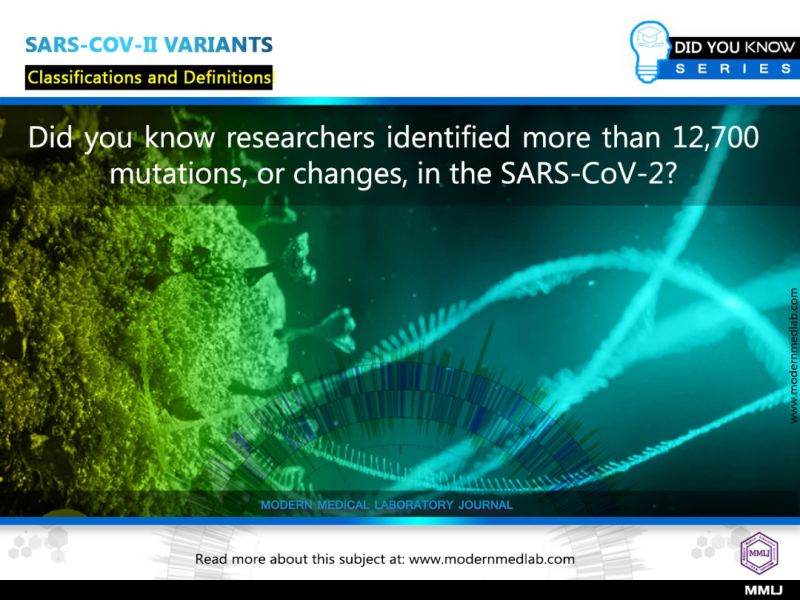 SARS-COV-II VARIANTS

Classifications and Definitions

DID YOU KNOW
SERIES

Did you know researchers identified more than 12,700 mutations, or changes, in the SARS-CoV-2?

www.modernmedlab.com

MODERN MEDICAL LABORATORY JOURNAL

Read more about this subject at: www.modernmedlab.com

MMLJ

MMLJ